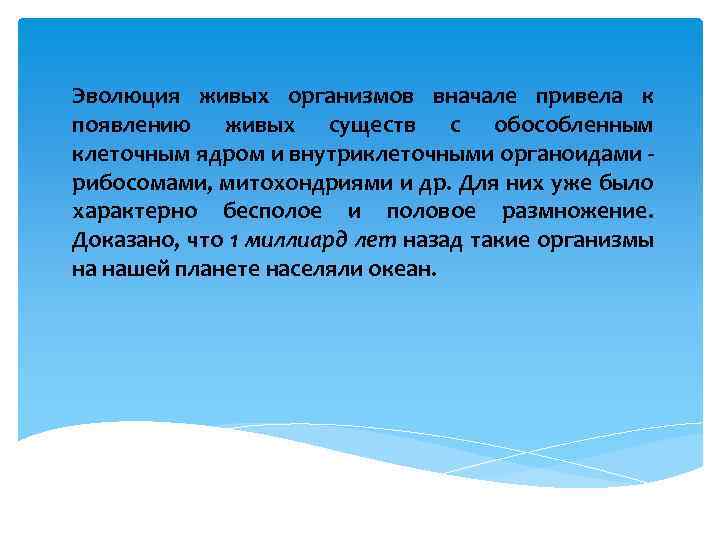 Эволюция живых организмов вначале привела к появлению живых существ с обособленным клеточным ядром и внутриклеточными органоидами - рибосомами, митохондриями и др. Для них уже было характерно бесполое и половое размножение. Доказано, что 1 миллиард лет назад такие организмы на нашей планете населяли океан.